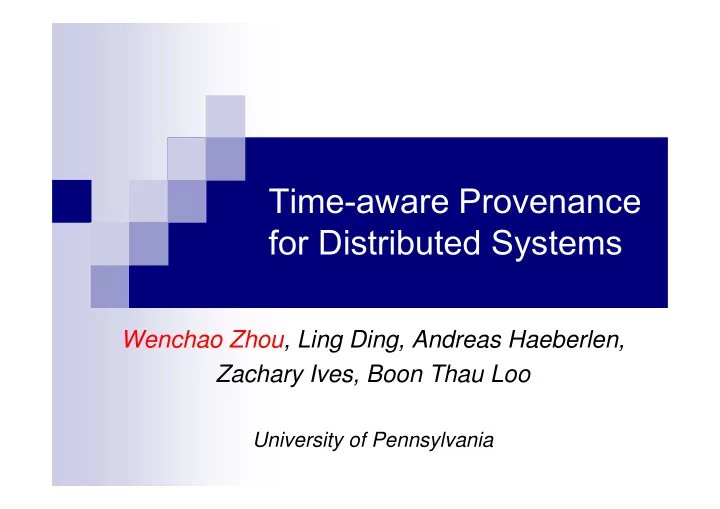 Time-aware Provenance for Distributed Systems

Wenchao Zhou, Ling Ding, Andreas Haeberlen, Zachary Ives, Boon Thau Loo

University of Pennsylvania